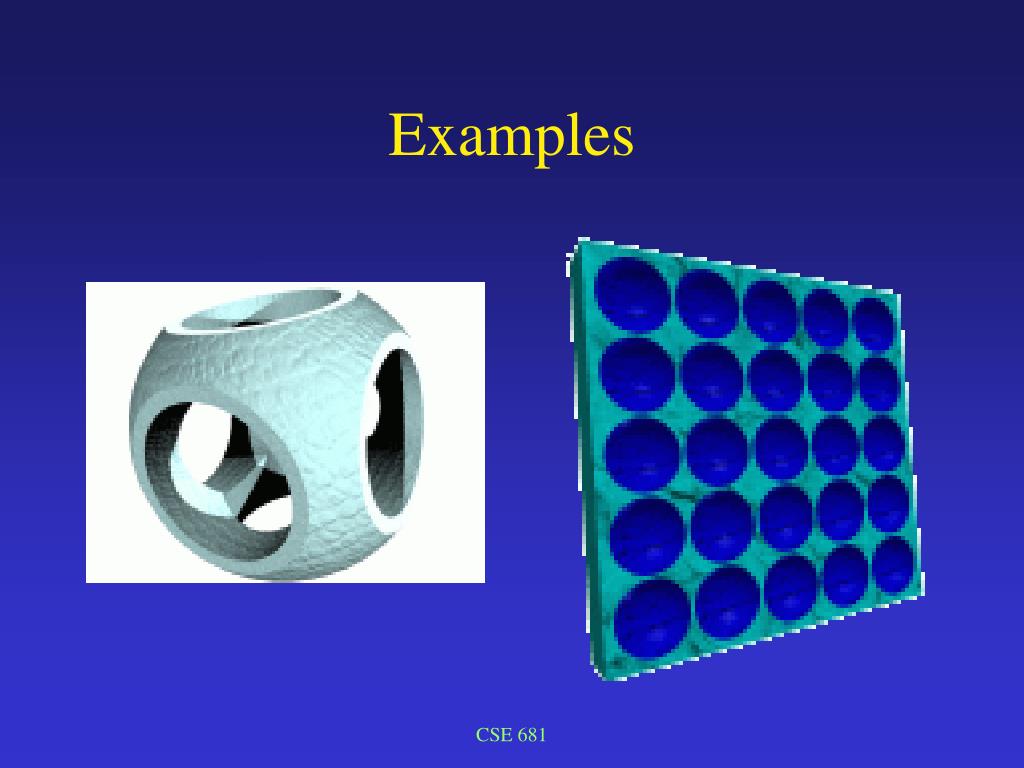 Examples

CSE 681